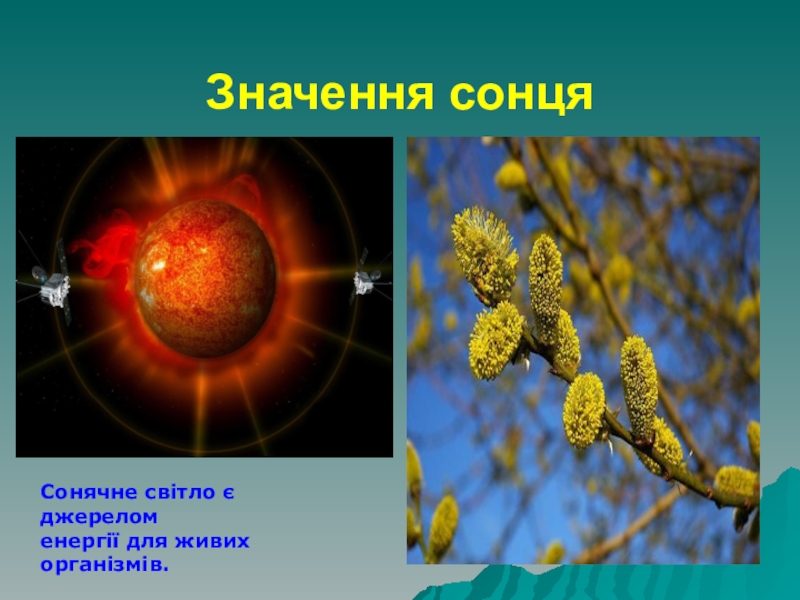 Значення сонця

Сонячне світло є джерелом енергії для живих організмів.